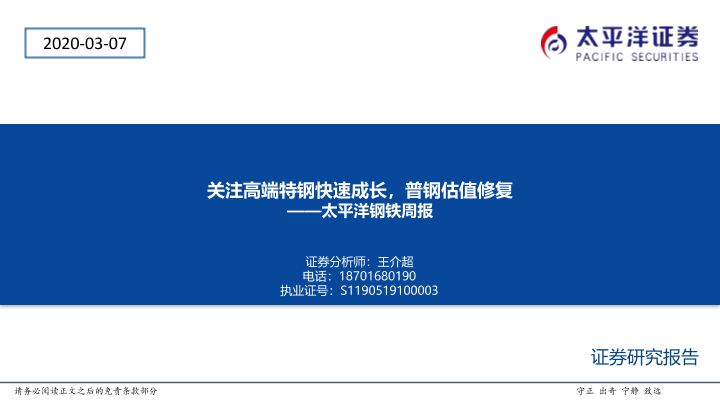 2020-03-07

太平洋证券
PACIFIC SECURITIES

关注高端特钢快速成长，普钢估值修复
——太平洋钢铁周报

证券分析师：王介超
电话：18701680190
执业证号：S1190519100003

证券研究报告

请务必阅读正文之后的免责条款部分

守正 出奇 宁静 致远